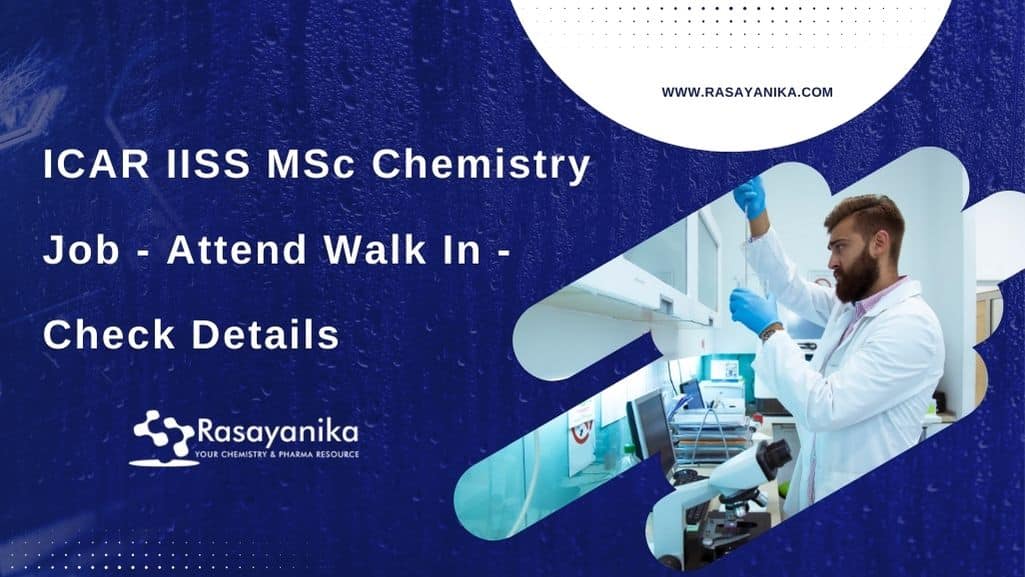 WWW.RASAYANIKA.COM

ICAR IISS MSc Chemistry Job - Attend Walk In - Check Details

Rasayanika
YOUR CHEMISTRY & PHARMA RESOURCE